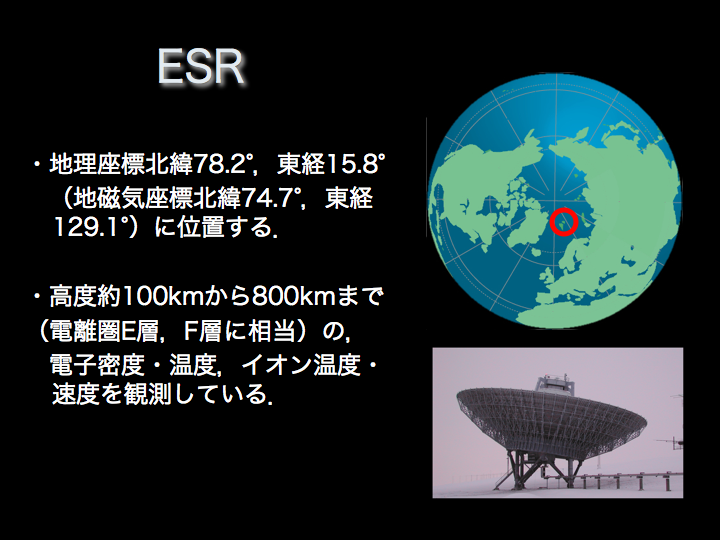 ESR

・地理座標北緯78.2°，東経15.8°（地磁気座標北緯74.7°，東経129.1°）に位置する.

・高度約100kmから800kmまで（電離圏E層，F層に相当）の，電子密度・温度，イオン温度・速度を観測している.